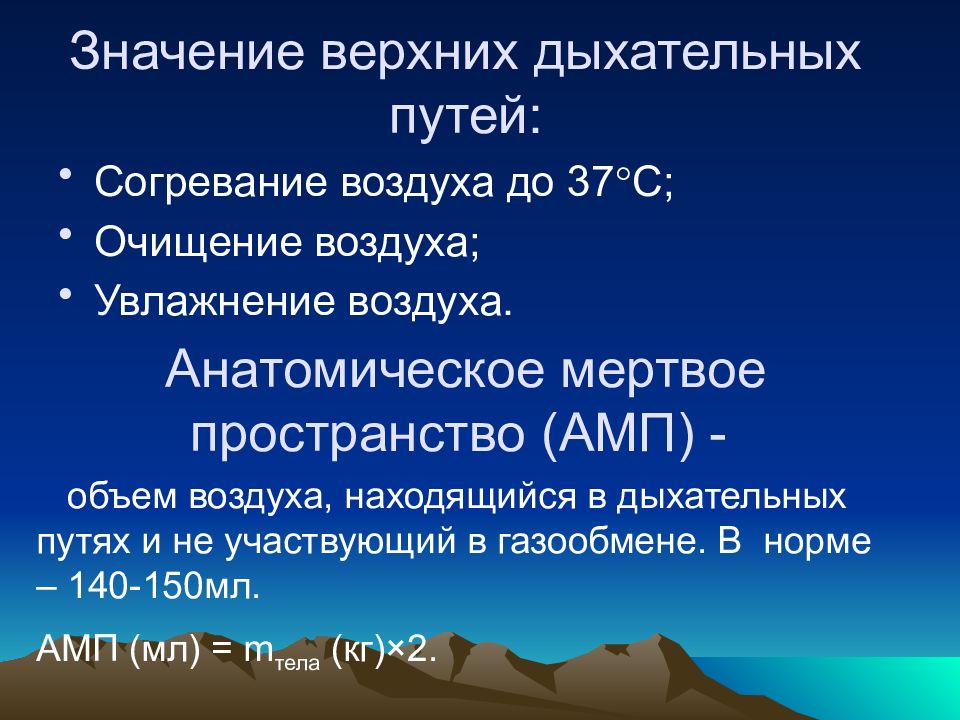 Значение верхних дыхательных путей:

• Согревание воздуха до 37°С;
• Очищение воздуха;
• Увлажнение воздуха.

Анатомическое мертвое пространство (АМП) -

объем воздуха, находящийся в дыхательных путях и не участвующий в газообмене. В норме – 140-150мл.

АМП (мл) = $m_{тела}$ (кг)×2.